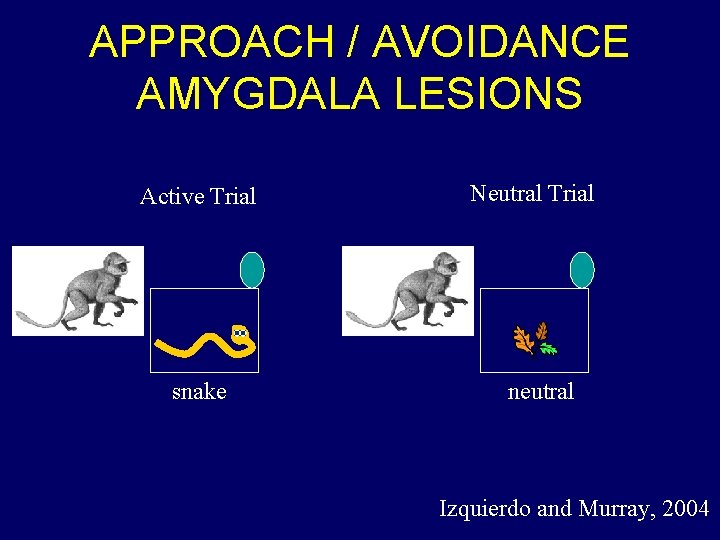 APPROACH / AVOIDANCE
AMYGDALA LESIONS

Active Trial

snake

Neutral Trial

neutral

Izquierdo and Murray, 2004